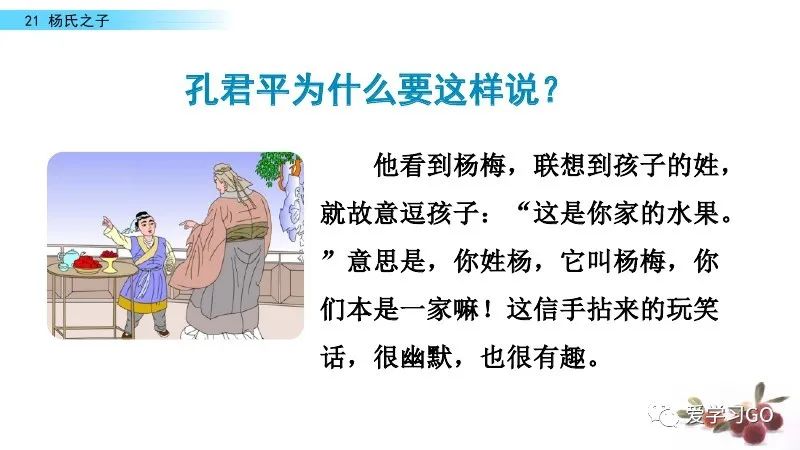 21 杨氏之子

孔君平为什么要这样说？

他看到杨梅，联想到孩子的姓，就故意逗孩子：“这是你家的水果。”意思是，你姓杨，它叫杨梅，你们本是一家嘛！这信手拈来的玩笑话，很幽默，也很有趣。

爱学习GO